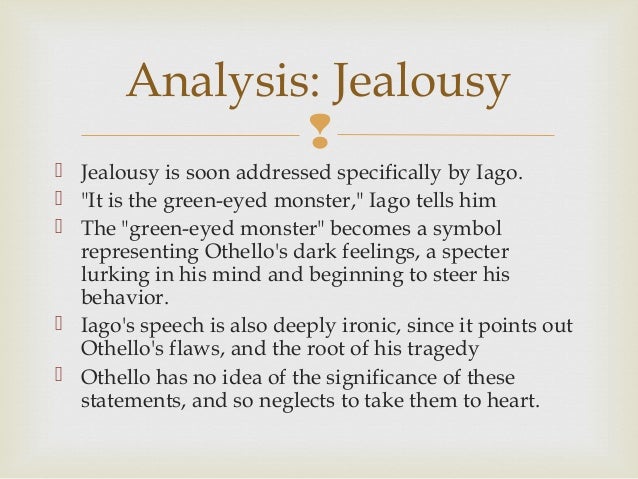 Analysis: Jealousy

 Jealousy is soon addressed specifically by Iago.
 "It is the green-eyed monster," Iago tells him
 The "green-eyed monster" becomes a symbol representing Othello's dark feelings, a specter lurking in his mind and beginning to steer his behavior.
 Iago's speech is also deeply ironic, since it points out Othello's flaws, and the root of his tragedy
 Othello has no idea of the significance of these statements, and so neglects to take them to heart.